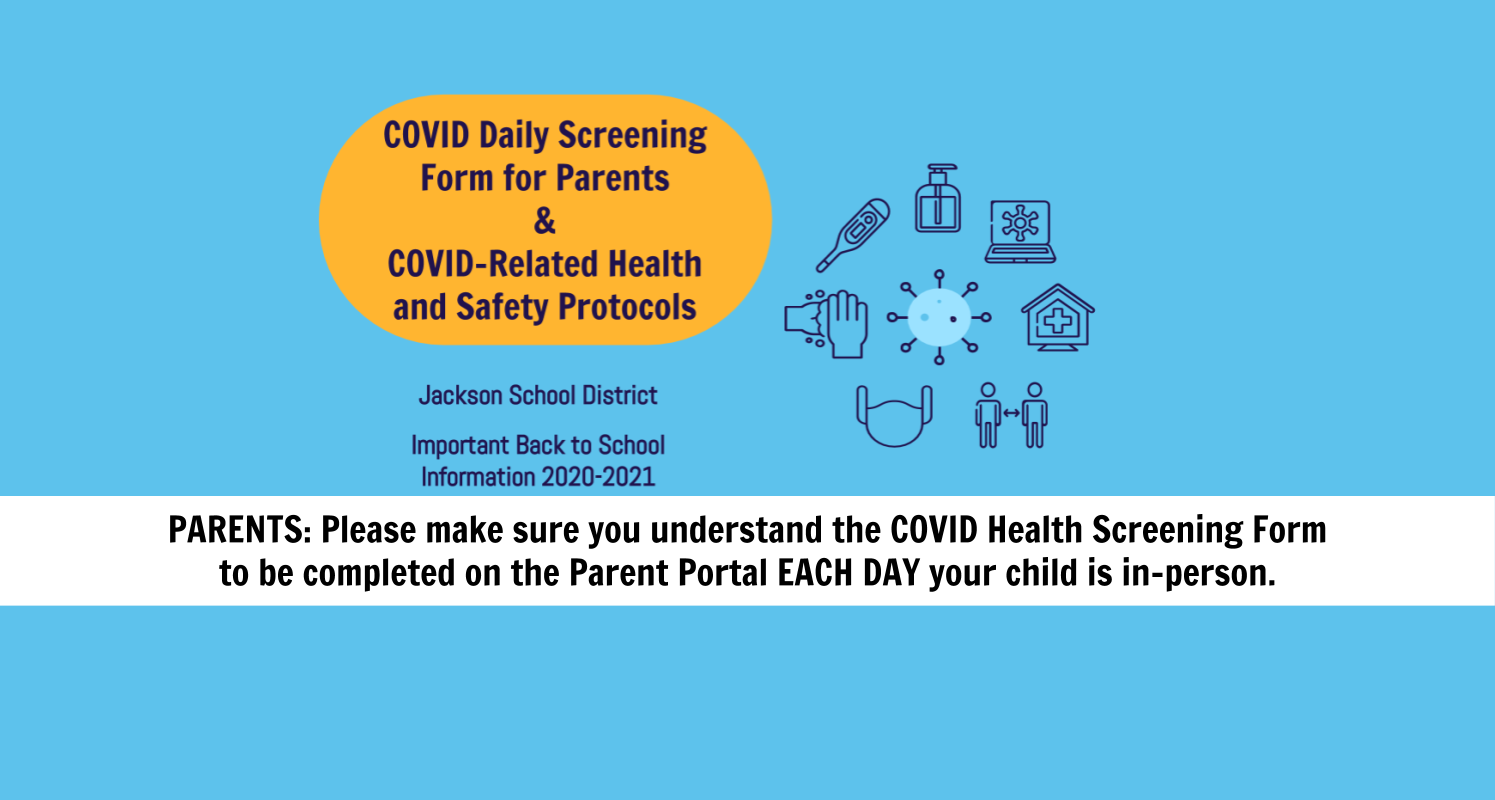 COVID Daily Screening Form for Parents
&
COVID-Related Health and Safety Protocols

Jackson School District

Important Back to School Information 2020-2021

PARENTS: Please make sure you understand the COVID Health Screening Form to be completed on the Parent Portal EACH DAY your child is in-person.